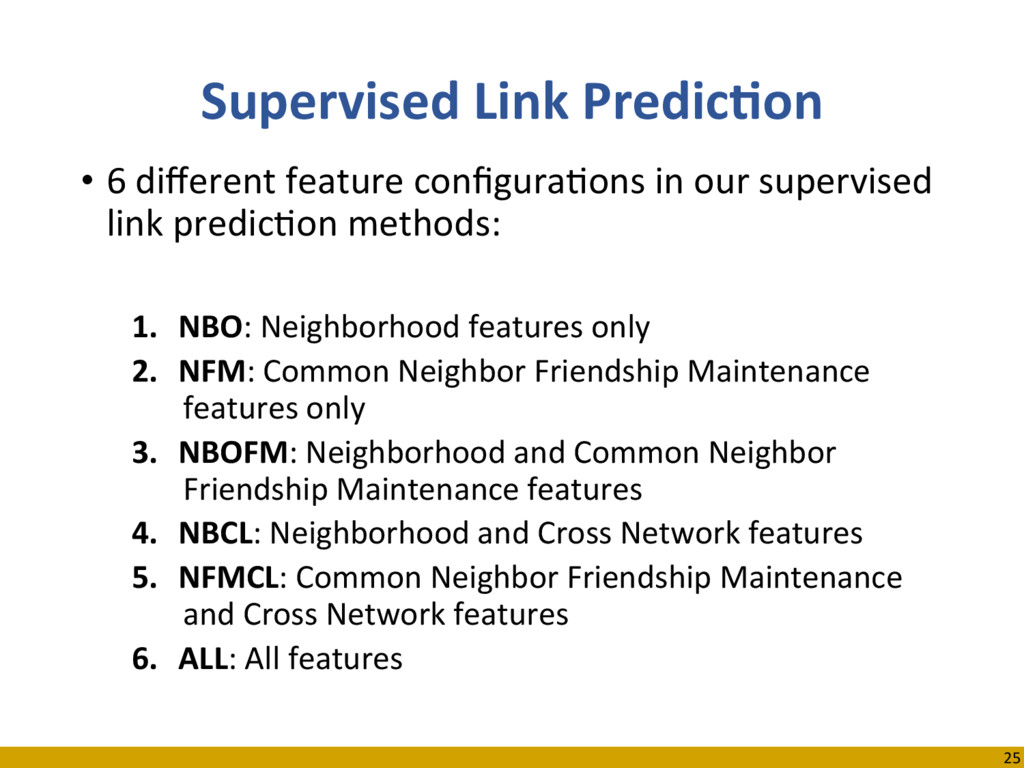 Supervised Link Prediction

• 6 different feature configurations in our supervised link prediction methods:

1. NBO: Neighborhood features only
2. NFM: Common Neighbor Friendship Maintenance features only
3. NBOFM: Neighborhood and Common Neighbor Friendship Maintenance features
4. NBCL: Neighborhood and Cross Network features
5. NFMCL: Common Neighbor Friendship Maintenance and Cross Network features
6. ALL: All features

25